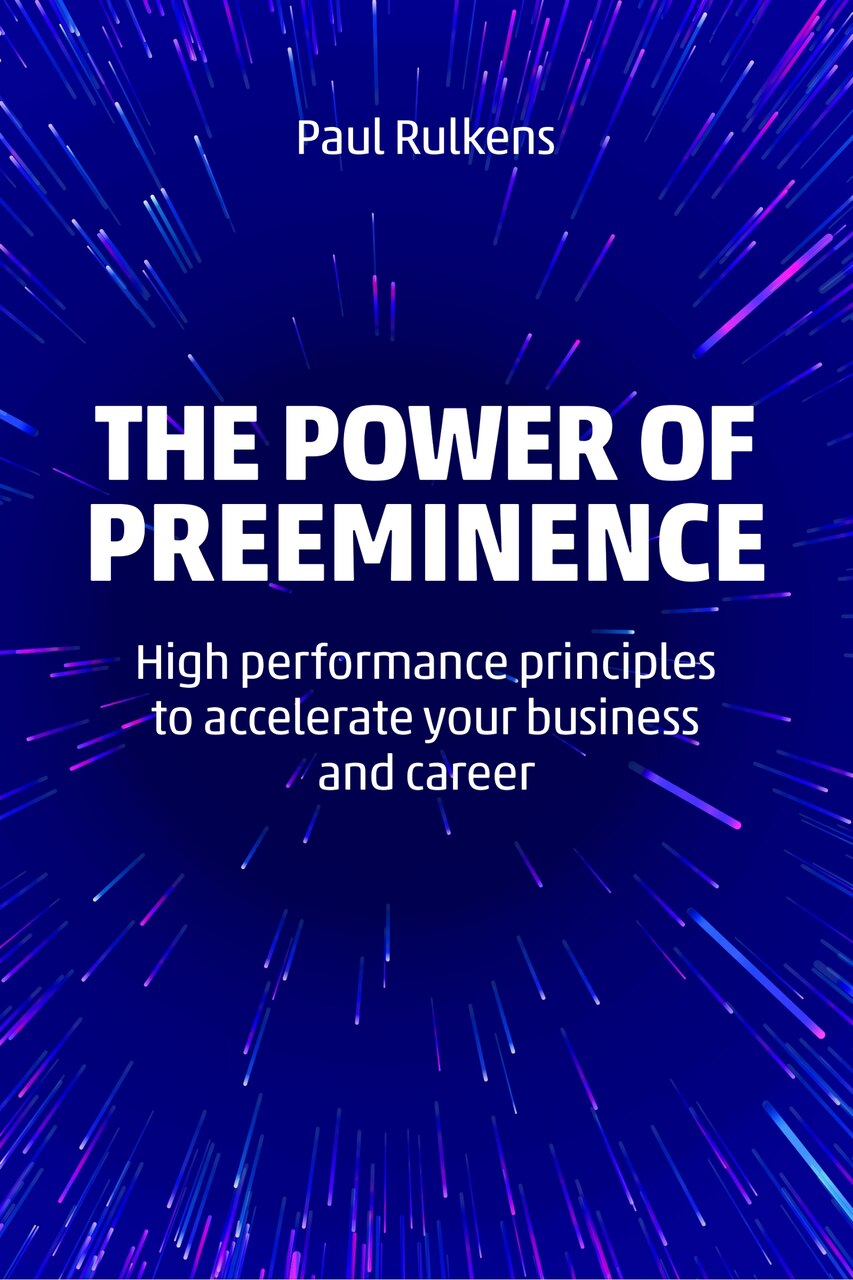 Paul Rulkens

THE POWER OF PREEMINENCE

High performance principles to accelerate your business and career